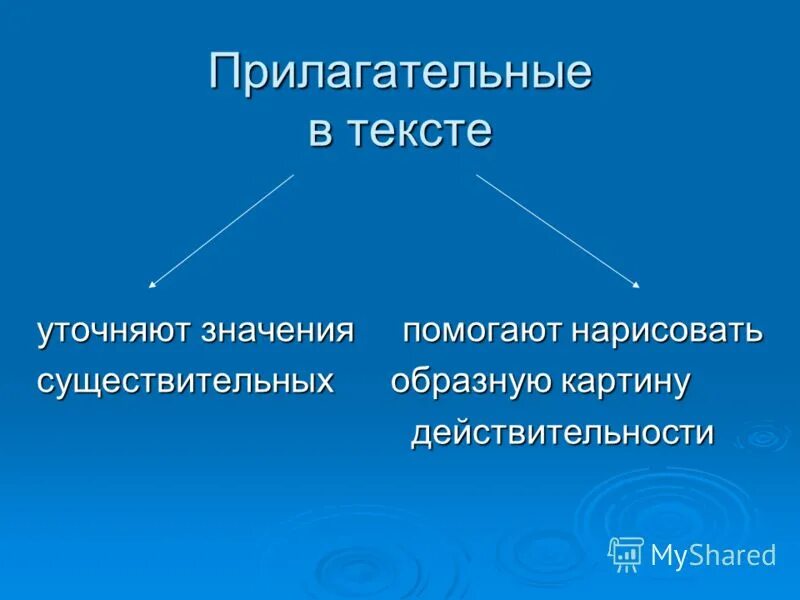 Прилагательные
в тексте

уточняют значения существительных

помогают нарисовать образную картину действительности

MyShared